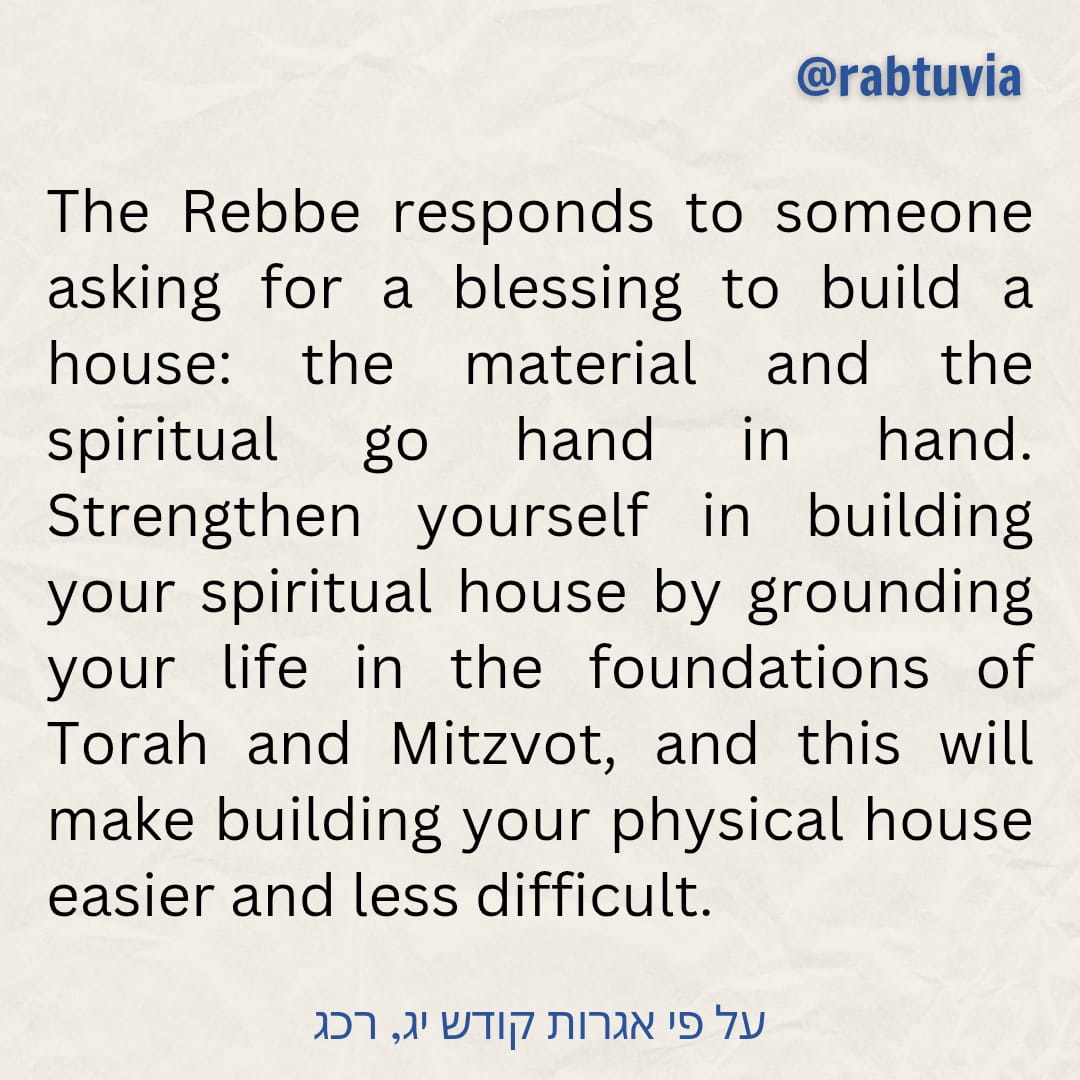 @rabtuvia

The Rebbe responds to someone asking for a blessing to build a house: the material and the spiritual go hand in hand. Strengthen yourself in building your spiritual house by grounding your life in the foundations of Torah and Mitzvot, and this will make building your physical house easier and less difficult.

על פי אגרות קודש יג, רכג